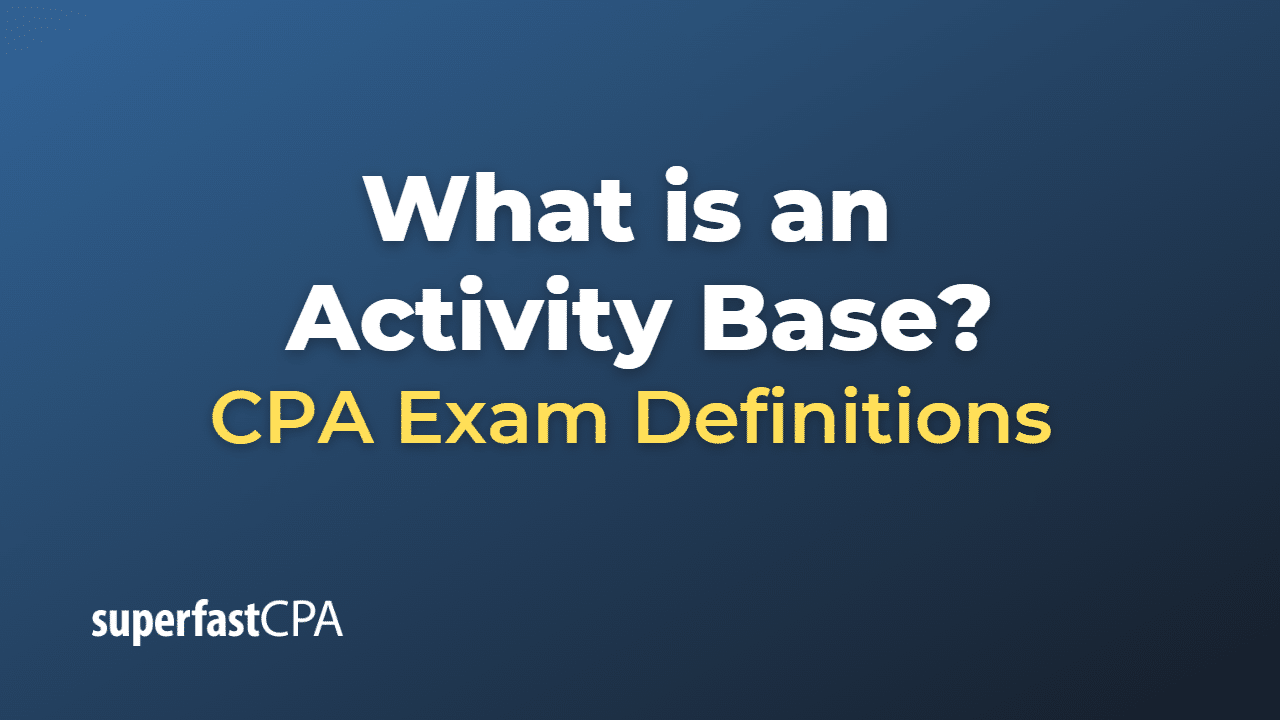 What is an Activity Base?

CPA Exam Definitions

superfastCPA